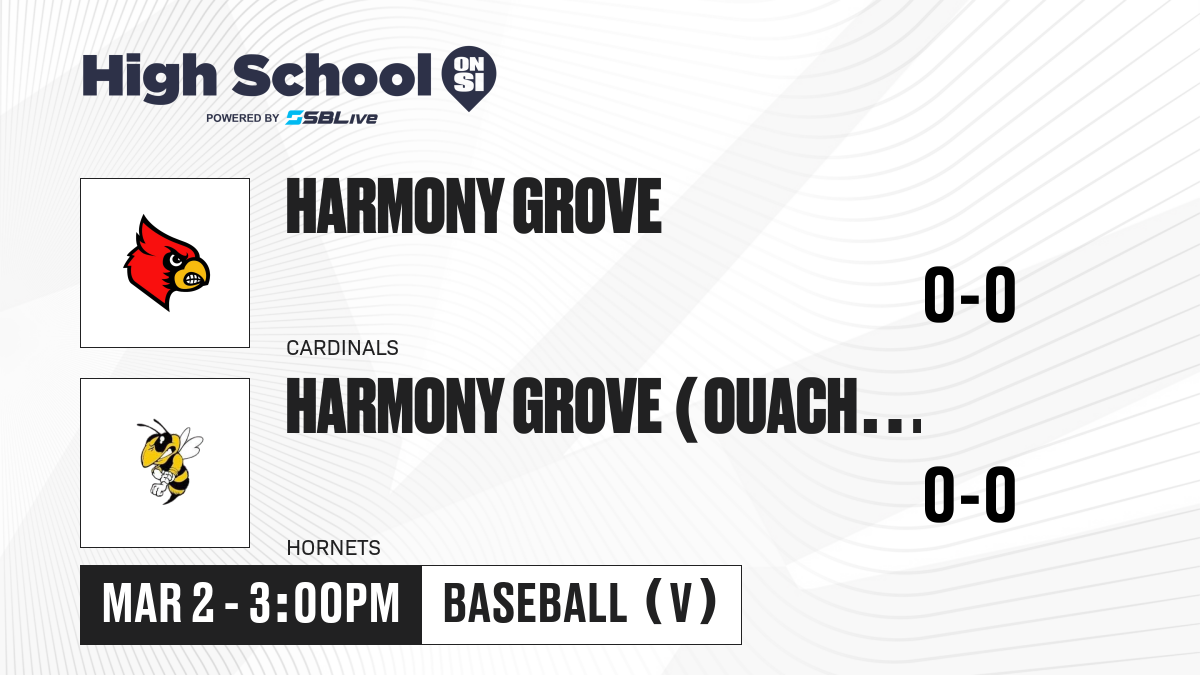 High School ON SI
POWERED BY SBLive

HARMONY GROVE
0-0
CARDINALS

HARMONY GROVE (OUACH...
0-0
HORNETS

MAR 2 - 3:00PM
BASEBALL (V)